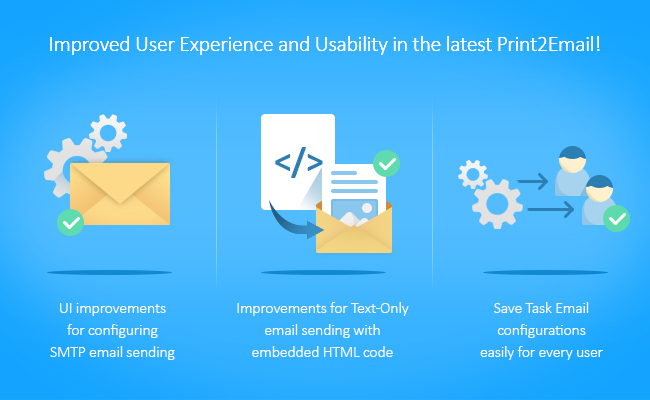 Improved User Experience and Usability in the latest Print2Email!

</>

UI improvements for configuring SMTP email sending

Improvements for Text-Only email sending with embedded HTML code

Save Task Email configurations easily for every user